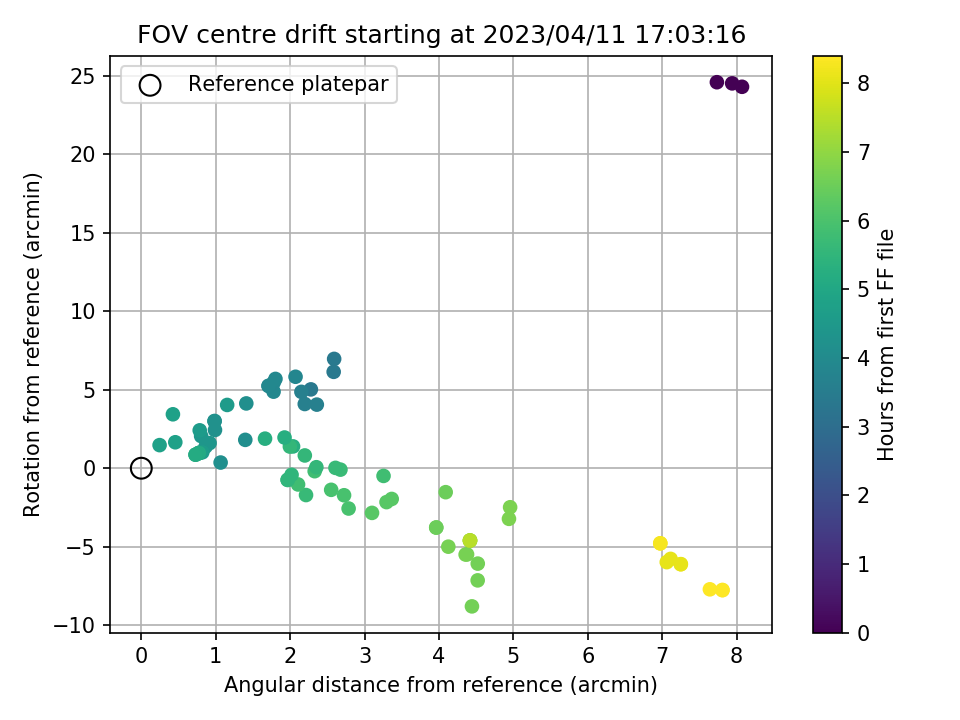 FOV centre drift starting at 2023/04/11 17:03:16

Reference platepar

Rotation from reference (arcmin)

25
20
15
10
5
0
−5
−10

0 1 2 3 4 5 6 7 8

Angular distance from reference (arcmin)

Hours from first FF file

8
7
6
5
4
3
2
1
0